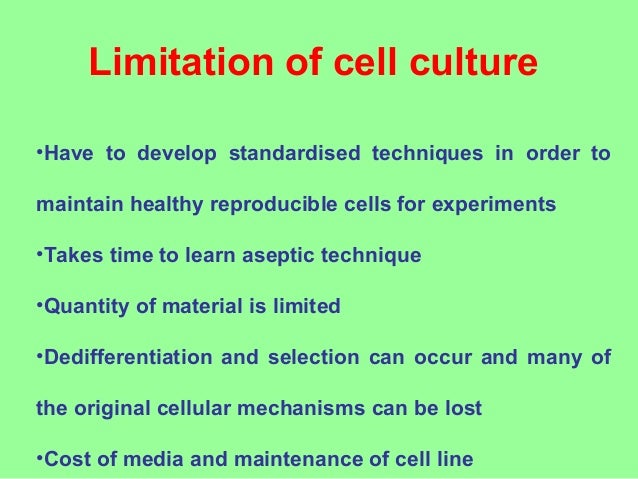 Limitation of cell culture

•Have to develop standardised techniques in order to maintain healthy reproducible cells for experiments

•Takes time to learn aseptic technique

•Quantity of material is limited

•Dedifferentiation and selection can occur and many of the original cellular mechanisms can be lost

•Cost of media and maintenance of cell line